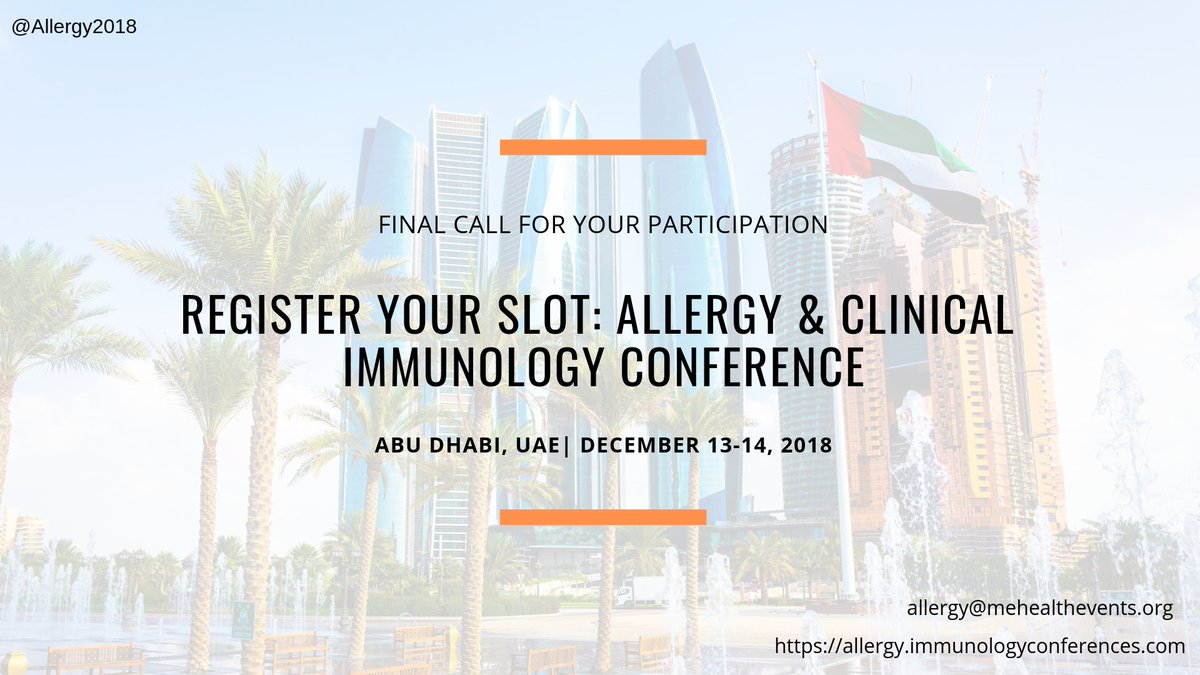 @Allergy2018

FINAL CALL FOR YOUR PARTICIPATION

REGISTER YOUR SLOT: ALLERGY & CLINICAL IMMUNOLOGY CONFERENCE

ABU DHABI, UAE| DECEMBER 13-14, 2018

allergy@mehealthevents.org

https://allergy.immunologyconferences.com